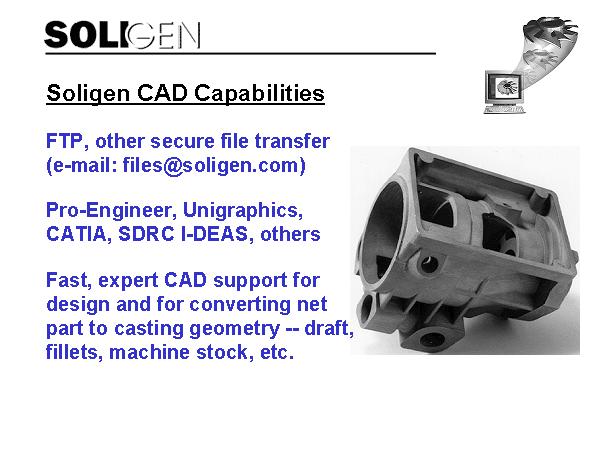 SOLIGEN

Soligen CAD Capabilities

FTP, other secure file transfer (e-mail: files@soligen.com)

Pro-Engineer, Unigraphics, CATIA, SDRC I-DEAS, others

Fast, expert CAD support for design and for converting net part to casting geometry -- draft, fillets, machine stock, etc.